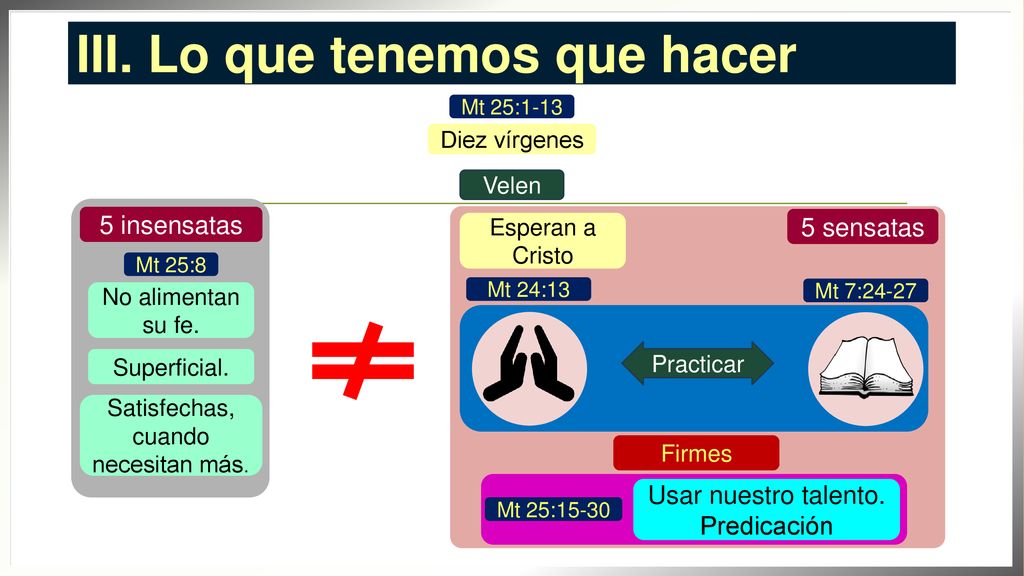 III. Lo que tenemos que hacer

Mt 25:1-13

Diez vírgenes

Velen

5 insensatas

Mt 25:8

No alimentan su fe.

Superficial.

Satisfechas, cuando necesitan más.

$\neq$

Esperan a Cristo

5 sensatas

Mt 24:13

Mt 7:24-27

Practicar

Firmes

Mt 25:15-30

Usar nuestro talento. Predicación